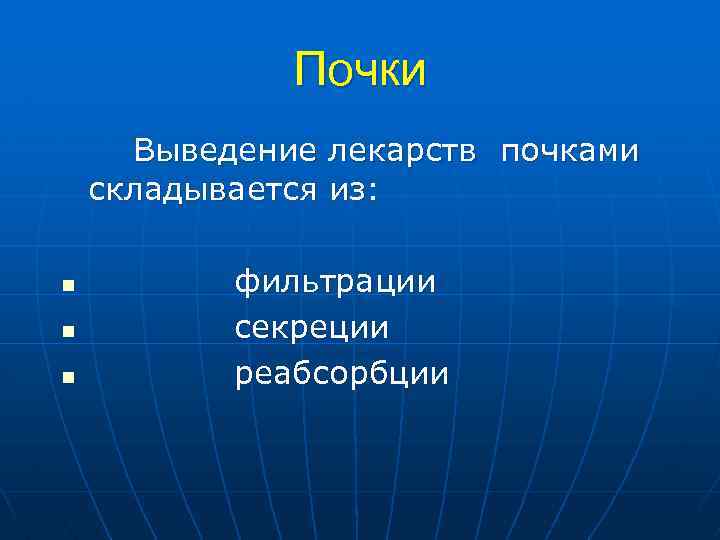 Почки

Выведение лекарств почками складывается из:

- фильтрации
- секреции
- реабсорбции